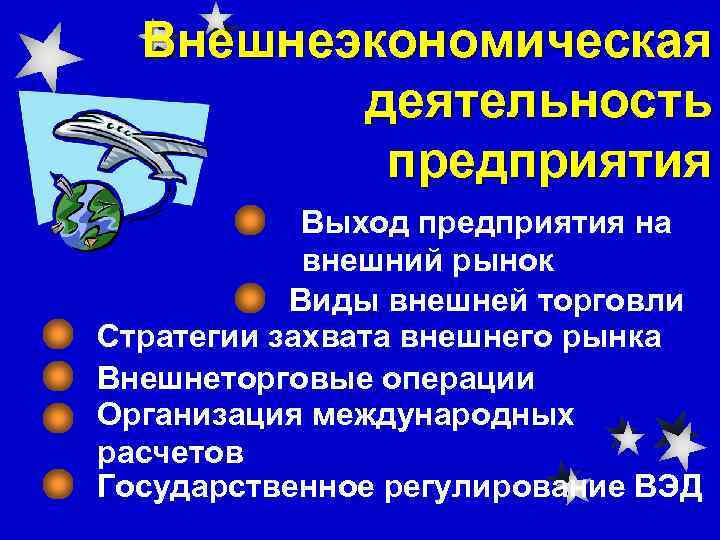 Внешнеэкономическая деятельность предприятия

Выход предприятия на внешний рынок

Виды внешней торговли

Стратегии захвата внешнего рынка

Внешнеторговые операции

Организация международных расчетов

Государственное регулирование ВЭД